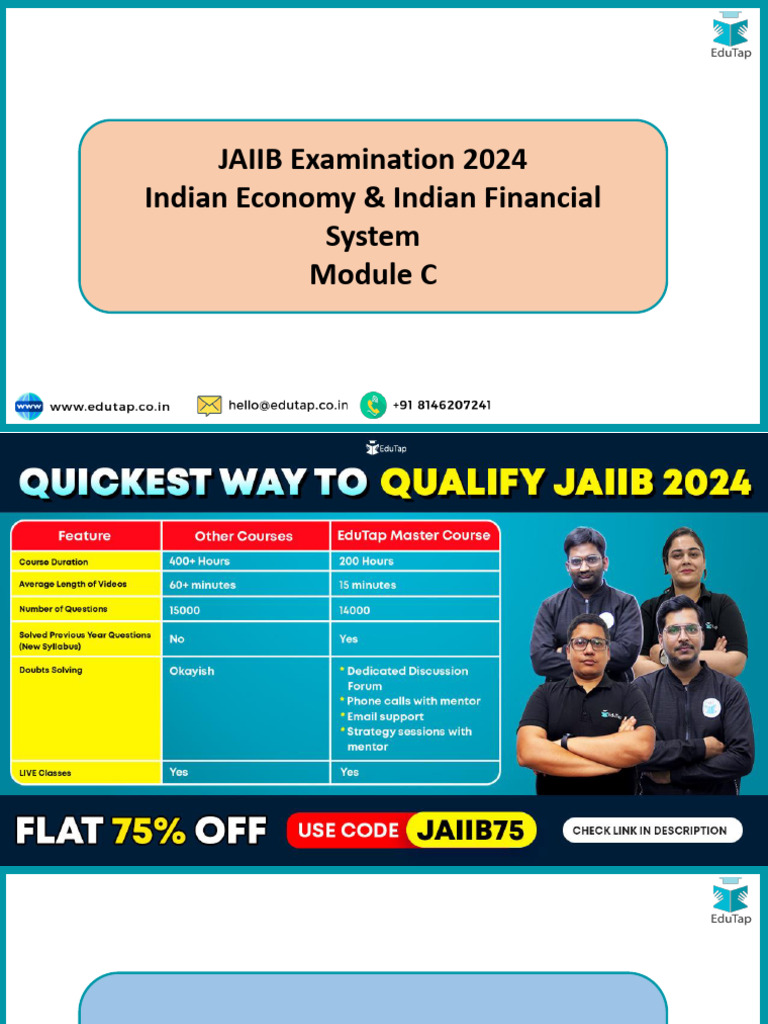 EduTap

JAIIB Examination 2024
Indian Economy & Indian Financial System
Module C

www.edutap.co.in hello@edutap.co.in +91 8146207241

EduTap

QUICKEST WAY TO QUALIFY JAIIB 2024

| Feature | Other Courses | EduTap Master Course |
|---|---|---|
| Course Duration | 400+ Hours | 200 Hours |
| Average Length of Videos | 60+ minutes | 15 minutes |
| Number of Questions | 15000 | 14000 |
| Solved Previous Year Questions (New Syllabus) | No | Yes |
| Doubts Solving | Okayish | * Dedicated Discussion Forum * Phone calls with mentor * Email support * Strategy sessions with mentor |
| LIVE Classes | Yes | Yes |

FLAT 75% OFF USE CODE JAIIB75 CHECK LINK IN DESCRIPTION

EduTap